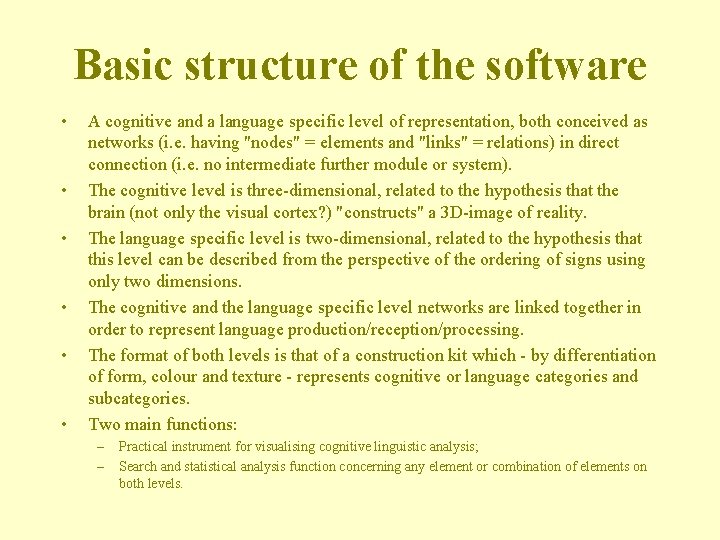 Basic structure of the software

• A cognitive and a language specific level of representation, both conceived as networks (i.e. having "nodes" = elements and "links" = relations) in direct connection (i.e. no intermediate further module or system).

• The cognitive level is three-dimensional, related to the hypothesis that the brain (not only the visual cortex?) "constructs" a 3D-image of reality.

• The language specific level is two-dimensional, related to the hypothesis that this level can be described from the perspective of the ordering of signs using only two dimensions.

• The cognitive and the language specific level networks are linked together in order to represent language production/reception/processing.

• The format of both levels is that of a construction kit which - by differentiation of form, colour and texture - represents cognitive or language categories and subcategories.

• Two main functions:
– Practical instrument for visualising cognitive linguistic analysis;
– Search and statistical analysis function concerning any element or combination of elements on both levels.